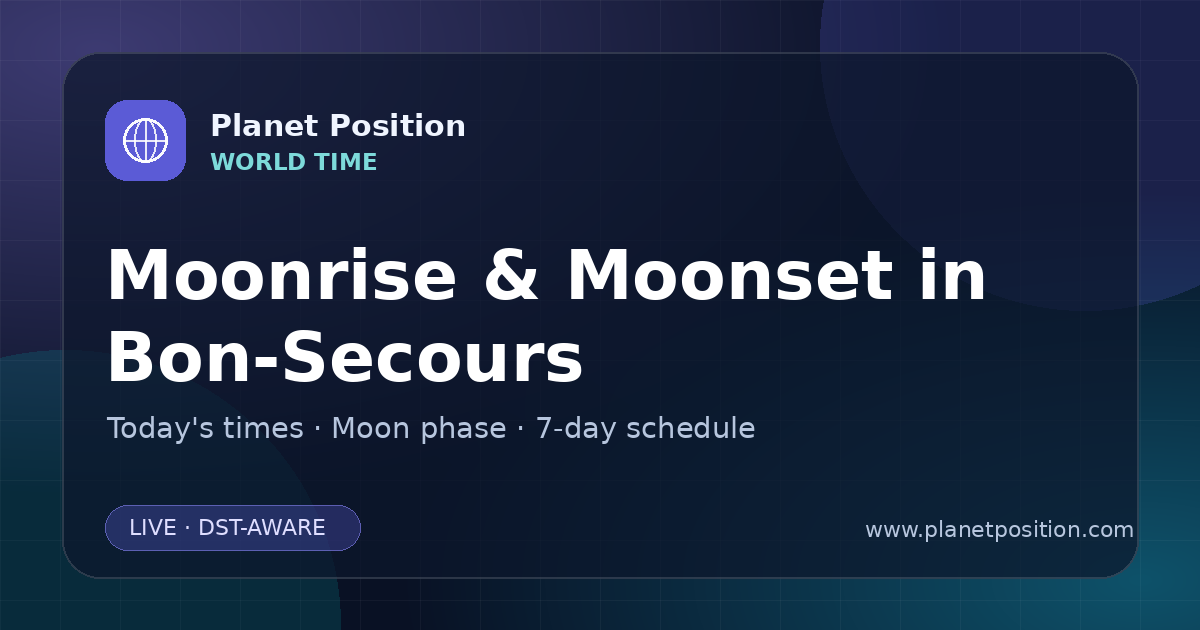 Planet Position
WORLD TIME

Moonrise & Moonset in Bon-Secours

Today's times · Moon phase · 7-day schedule

LIVE · DST-AWARE

www.planetposition.com